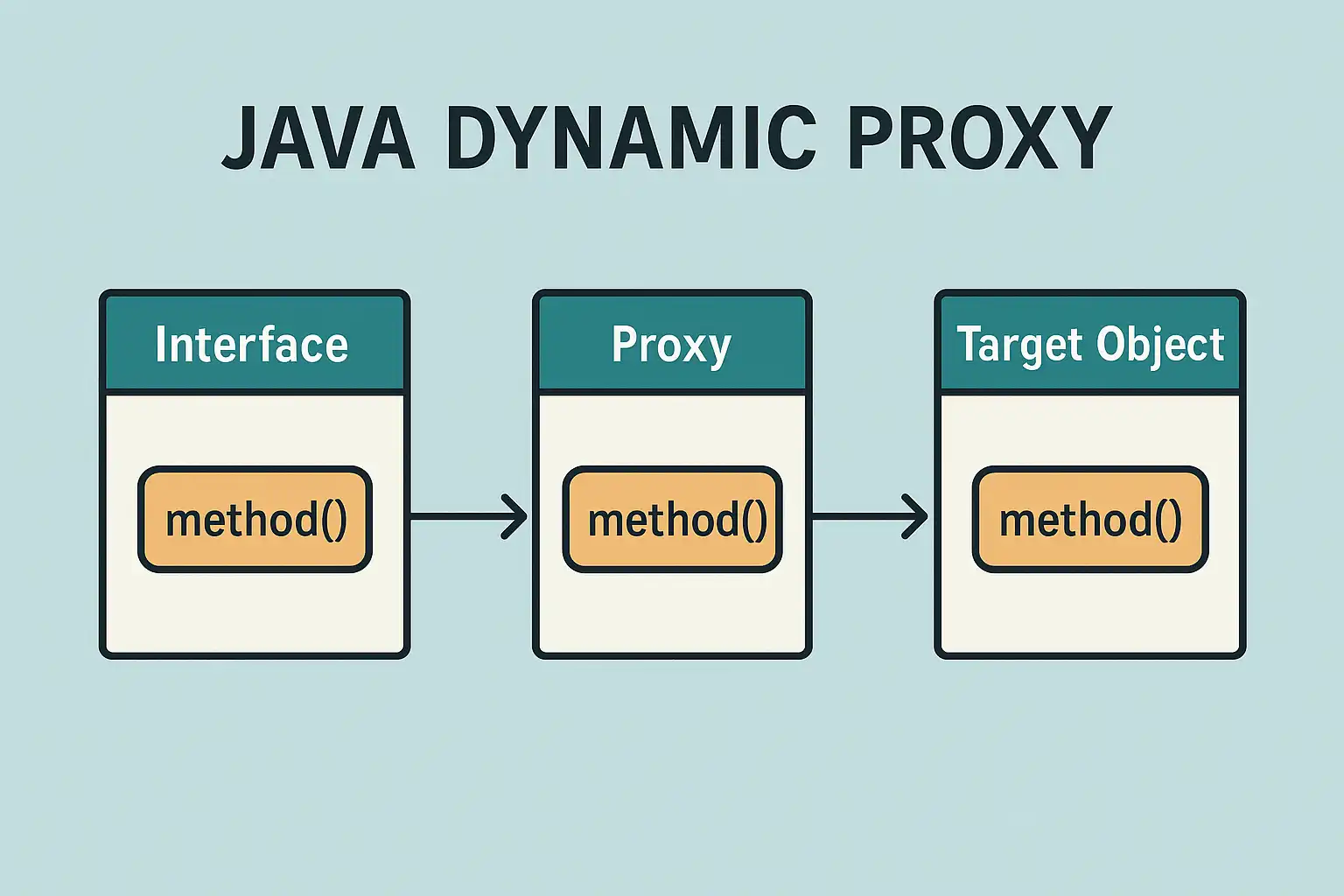 JAVA DYNAMIC PROXY

Interface

method()

Proxy

method()

Target Object

method()